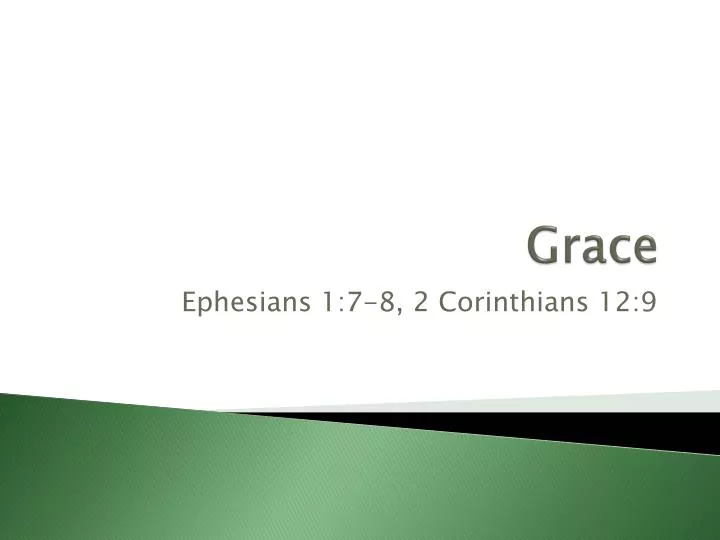 Grace

Ephesians 1:7-8, 2 Corinthians 12:9